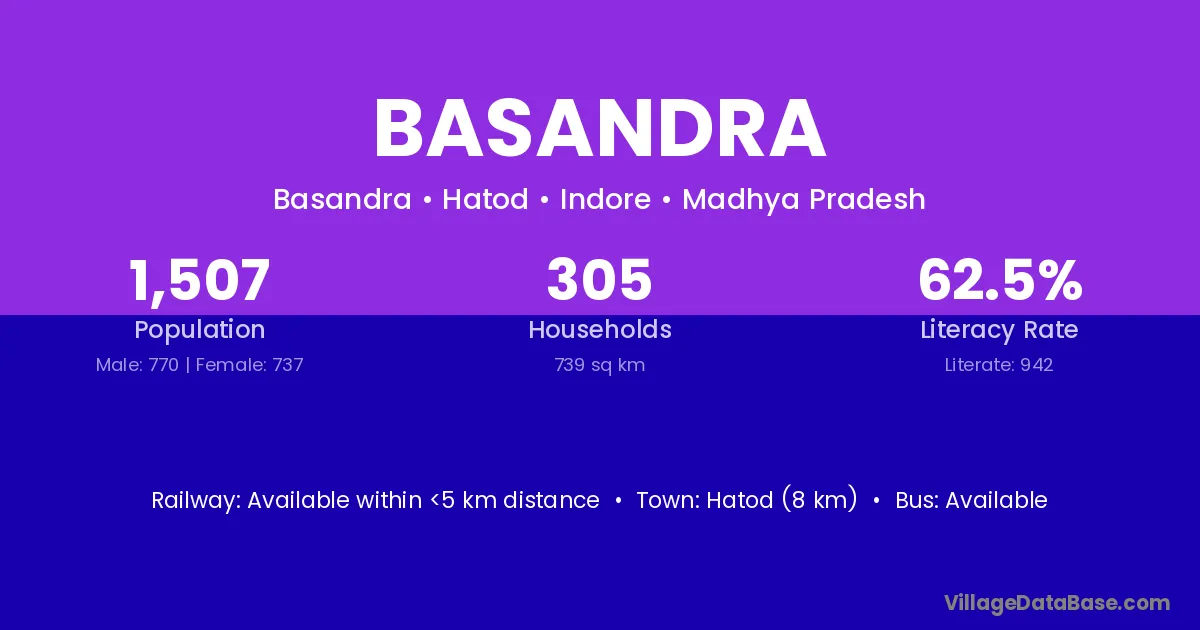 BASANDRA

Basandra • Hatod • Indore • Madhya Pradesh

1,507
Population
Male: 770 | Female: 737

305
Households
739 sq km

62.5%
Literacy Rate
Literate: 942

Railway: Available within <5 km distance • Town: Hatod (8 km) • Bus: Available

VillageDataBase.com